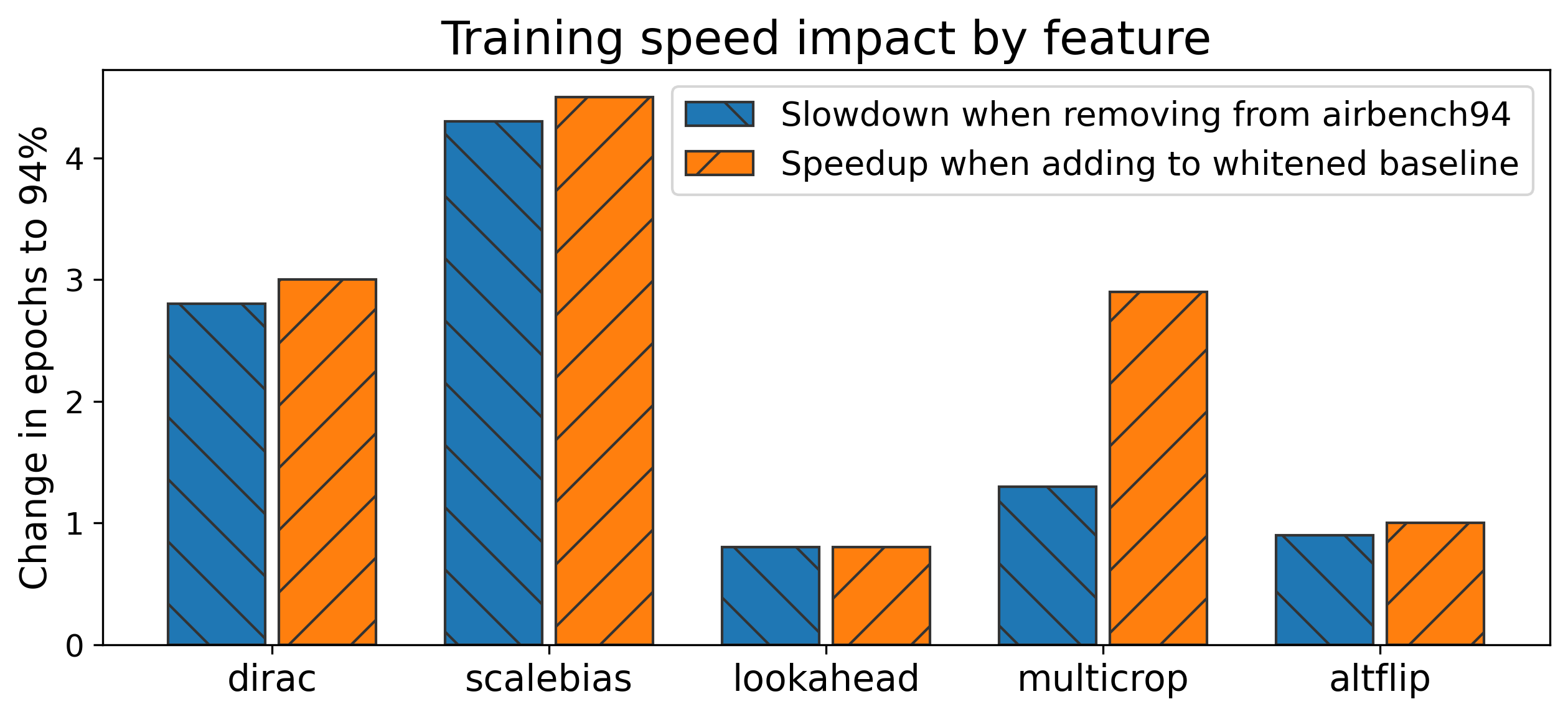 Training speed impact by feature

Slowdown when removing from airbench94
Speedup when adding to whitened baseline

Change in epochs to 94%

4
3
2
1
0

dirac
scalebias
lookahead
multicrop
altflip